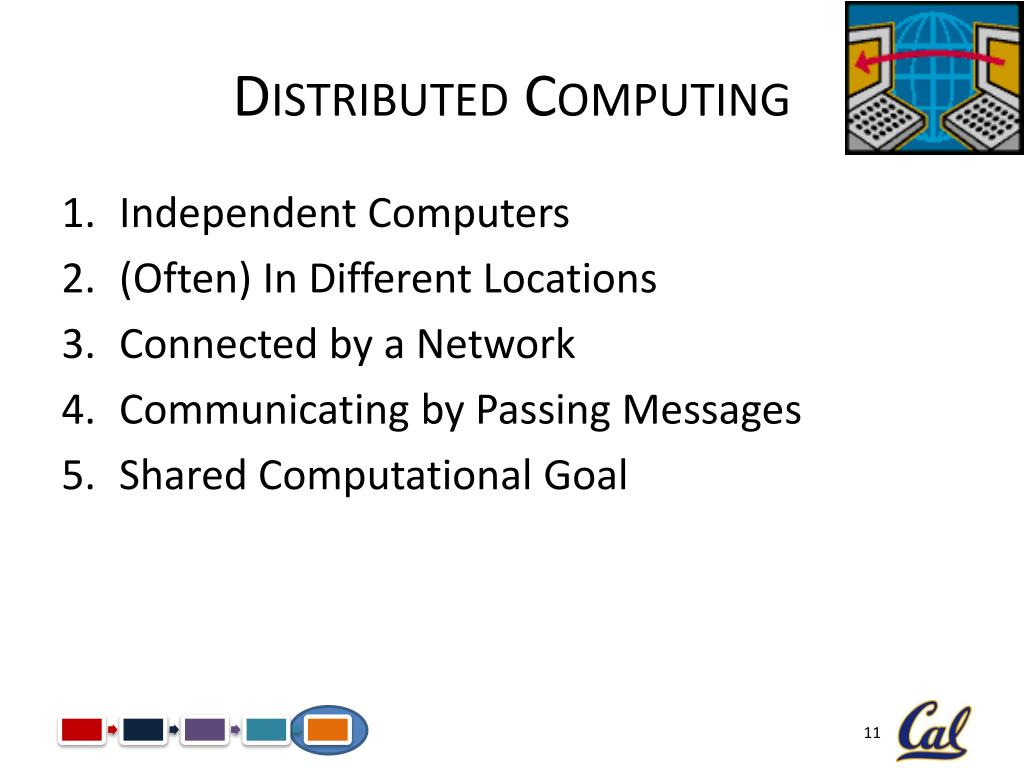 DISTRIBUTED COMPUTING

1. Independent Computers
2. (Often) In Different Locations
3. Connected by a Network
4. Communicating by Passing Messages
5. Shared Computational Goal

11

Cal